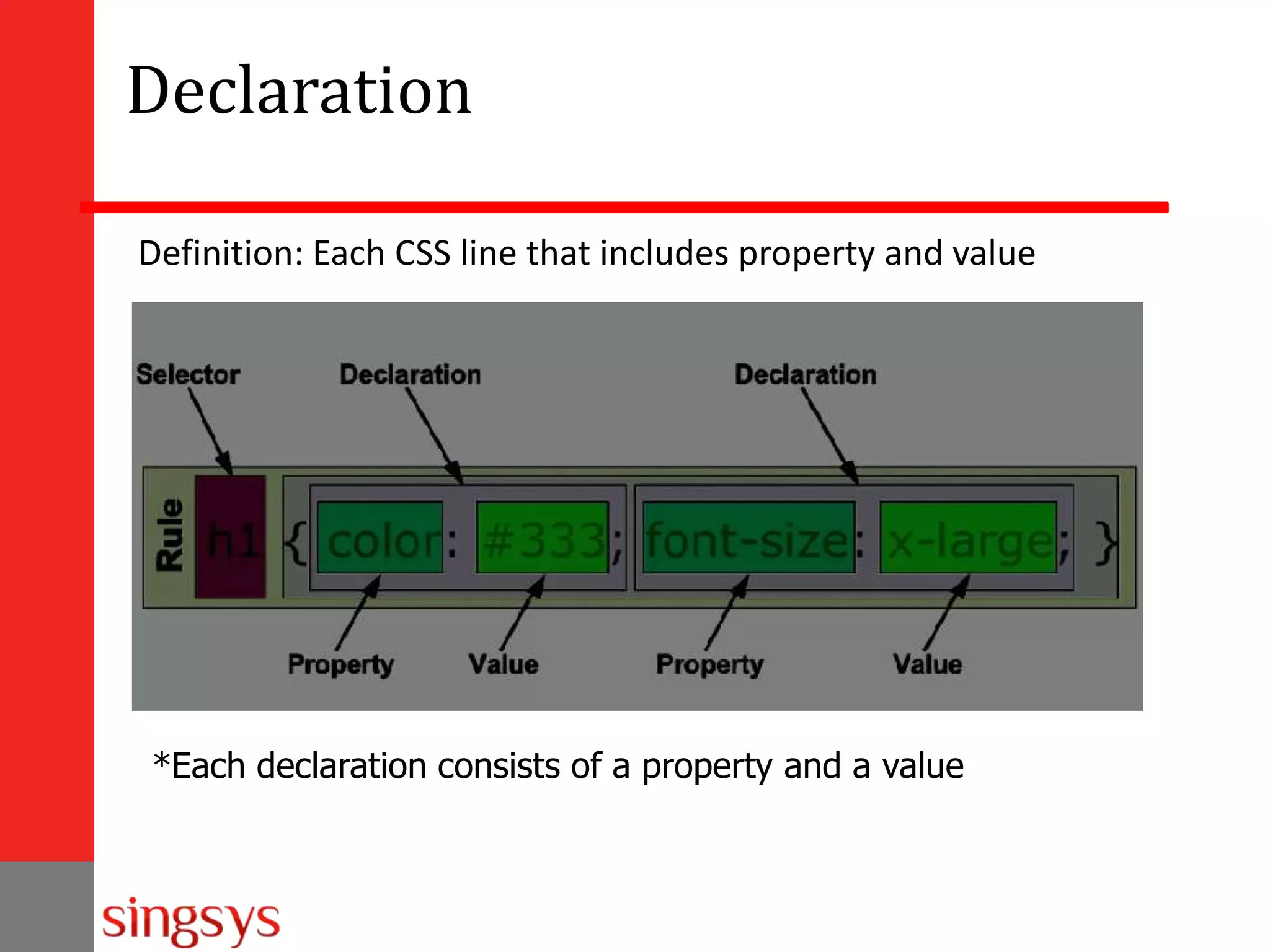 Declaration

Definition: Each CSS line that includes property and value

Selector Declaration Declaration

Rule h1 { color: #333; font-size: x-large; }

Property Value Property Value

*Each declaration consists of a property and a value

singsys